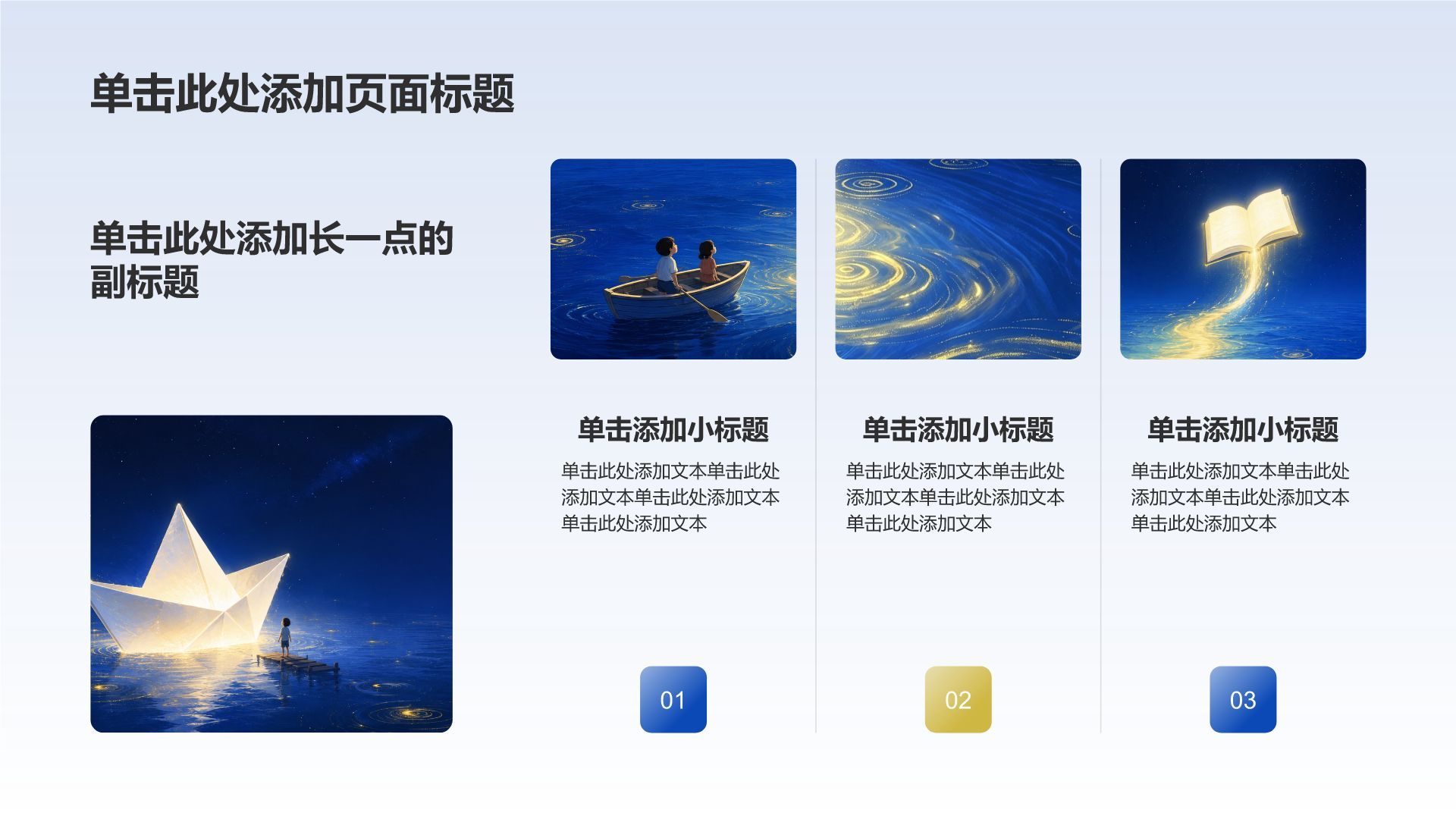 单击此处添加页面标题

单击此处添加长一点的副标题

单击添加小标题

单击此处添加文本单击此处添加文本单击此处添加文本单击此处添加文本

01

单击添加小标题

单击此处添加文本单击此处添加文本单击此处添加文本单击此处添加文本

02

单击添加小标题

单击此处添加文本单击此处添加文本单击此处添加文本单击此处添加文本

03